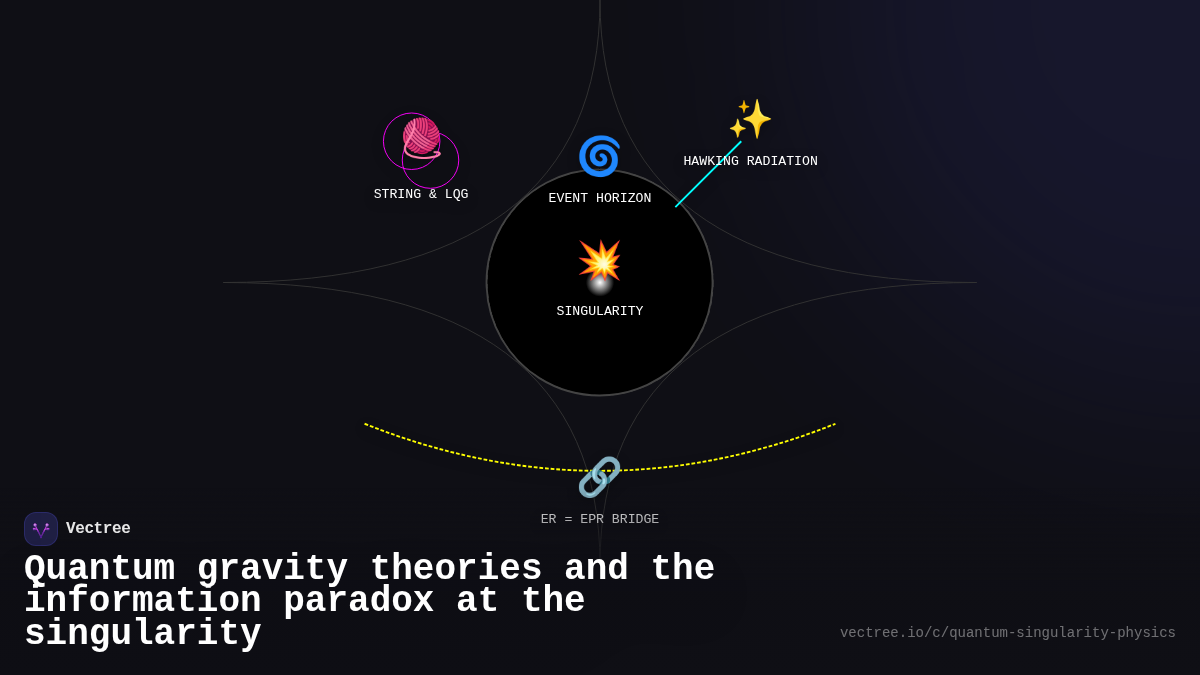 STRING & LQG

EVENT HORIZON

HAWKING RADIATION

SINGULARITY

ER = EPR BRIDGE

Vectree

Quantum gravity theories and the information paradox at the singularity

vectree.io/c/quantum-singularity-physics